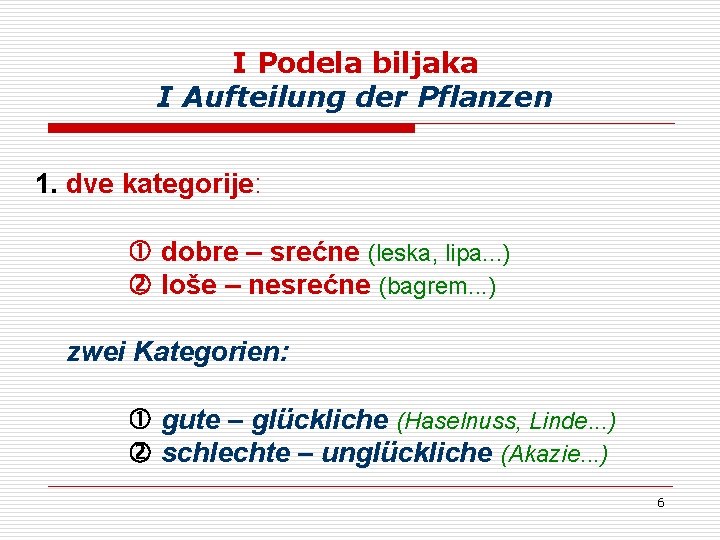 I Podela biljaka
I Aufteilung der Pflanzen

1. dve kategorije:

① dobre – srećne (leska, lipa...)
② loše – nesrećne (bagrem...)

zwei Kategorien:

① gute – glückliche (Haselnuss, Linde...)
② schlechte – unglückliche (Akazie...)

6